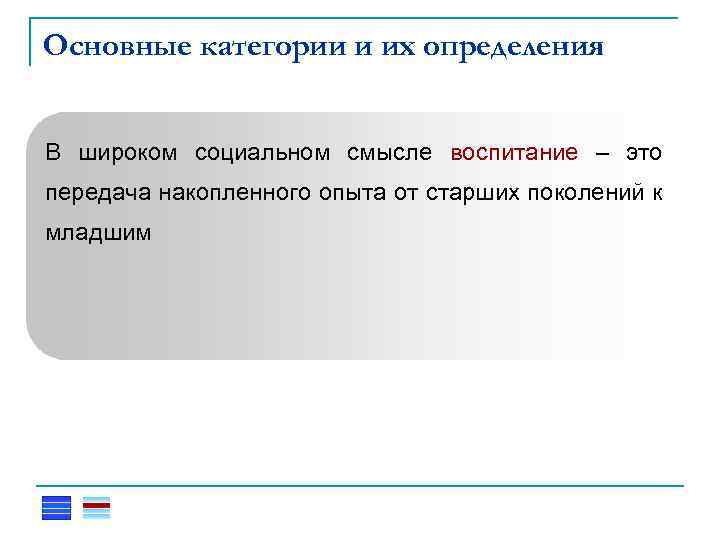 Основные категории и их определения

В широком социальном смысле воспитание – это передача накопленного опыта от старших поколений к младшим